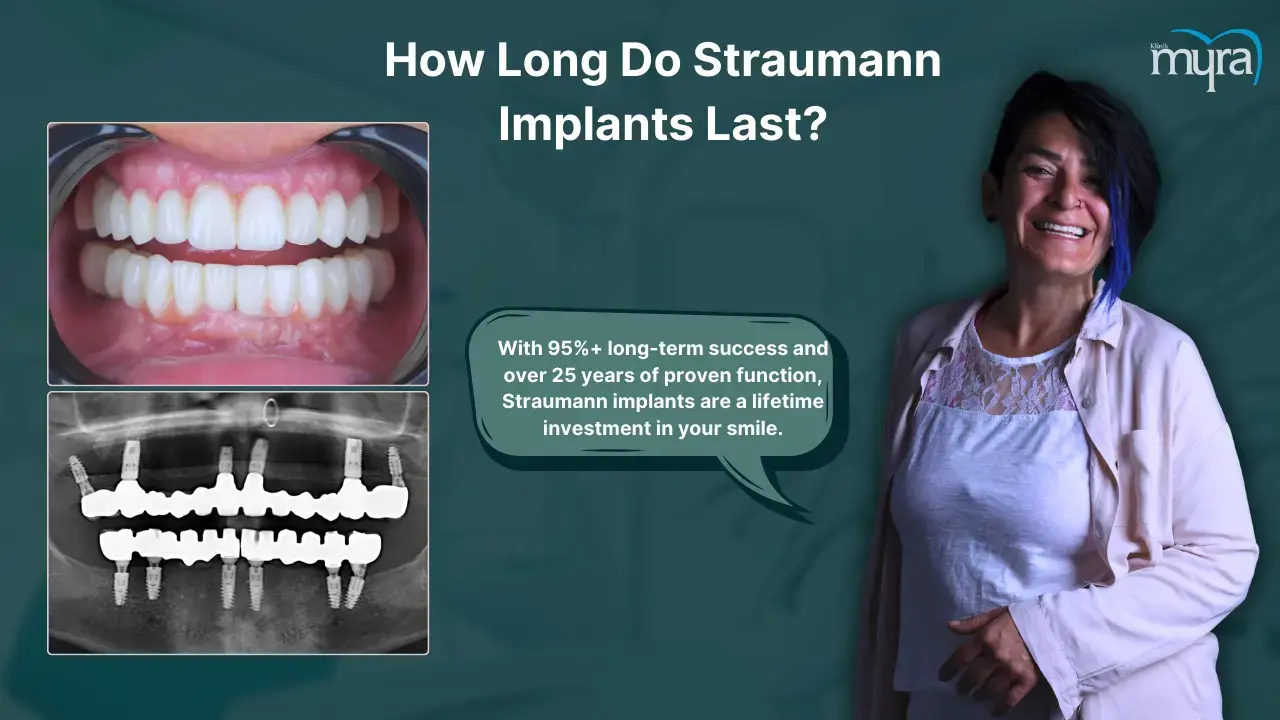 How Long Do Straumann Implants Last?

Klinik myra

With 95%+ long-term success and over 25 years of proven function, Straumann implants are a lifetime investment in your smile.